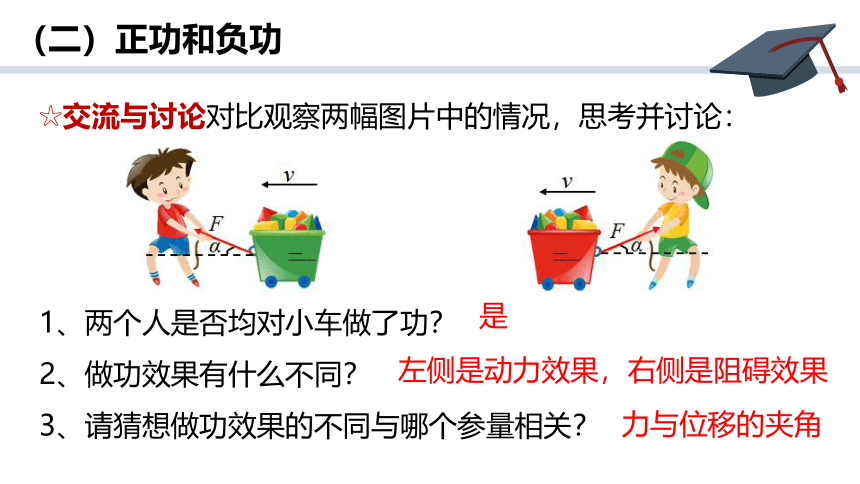 （二）正功和负功

☆交流与讨论对比观察两幅图片中的情况，思考并讨论：

$v$ $F$ $\alpha$ $v$ $F$ $\alpha$

1、两个人是否均对小车做了功？ 是

2、做功效果有什么不同？ 左侧是动力效果，右侧是阻碍效果

3、请猜想做功效果的不同与哪个参量相关？ 力与位移的夹角